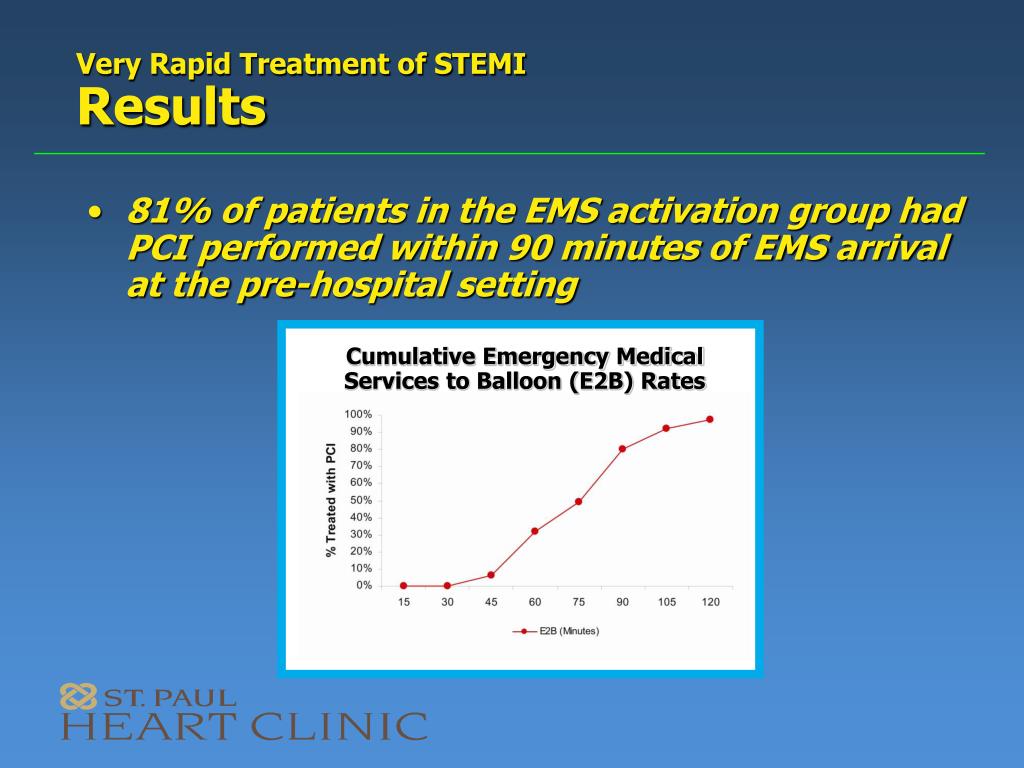 Very Rapid Treatment of STEMI
Results

• 81% of patients in the EMS activation group had PCI performed within 90 minutes of EMS arrival at the pre-hospital setting

Cumulative Emergency Medical Services to Balloon (E2B) Rates

% Treated with PCI

100%
90%
80%
70%
60%
50%
40%
30%
20%
10%
0%

15 30 45 60 75 90 105 120

E2B (Minutes)

ST. PAUL
HEART CLINIC